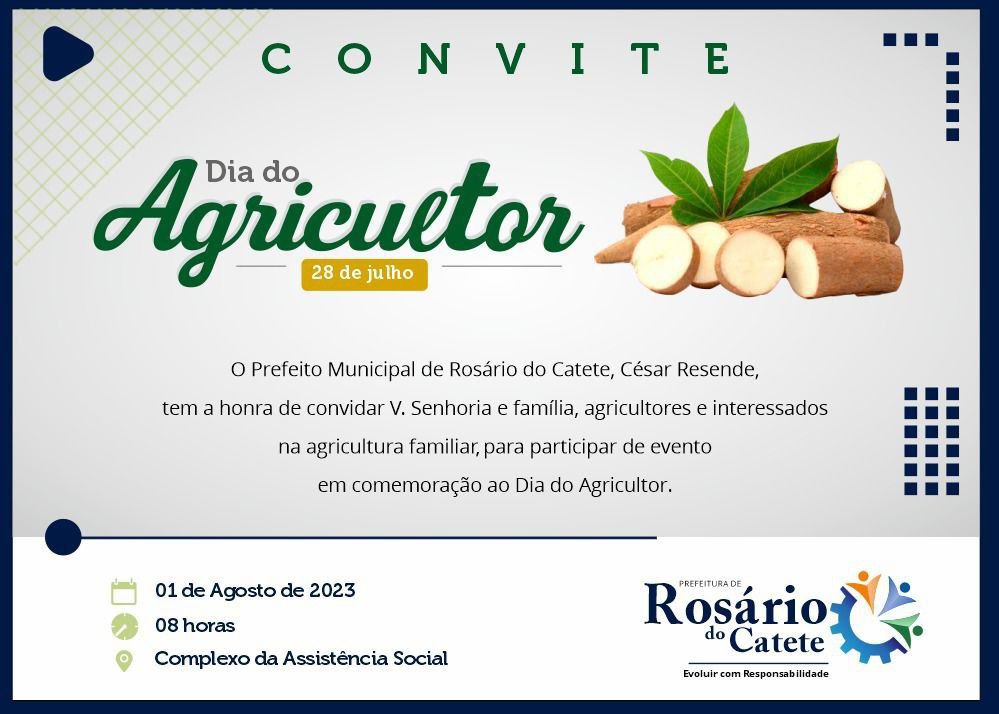 CONVITE

Dia do
Agricultor
28 de julho

O Prefeito Municipal de Rosário do Catete, César Resende, tem a honra de convidar V. Senhoria e família, agricultores e interessados na agricultura familiar, para participar de evento em comemoração ao Dia do Agricultor.

01 de Agosto de 2023
08 horas
Complexo da Assistência Social

PREFEITURA DE
Rosário
do Catete
Evoluir com Responsabilidade